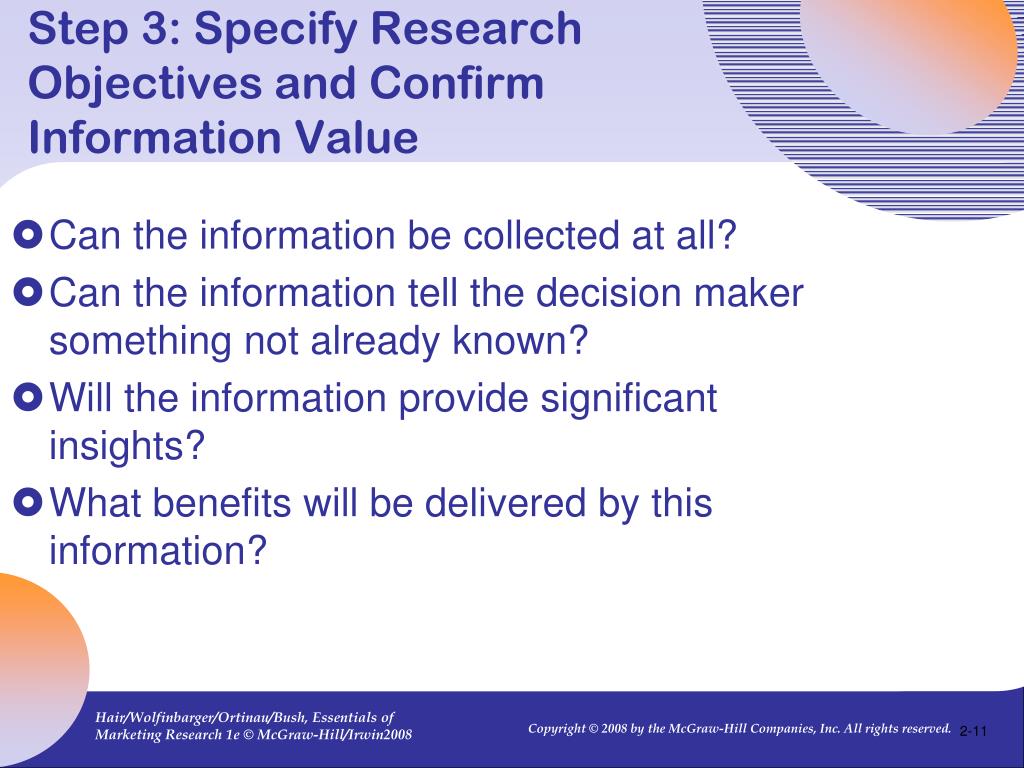 Step 3: Specify Research Objectives and Confirm Information Value

Can the information be collected at all?

Can the information tell the decision maker something not already known?

Will the information provide significant insights?

What benefits will be delivered by this information?

Hair/Wolfinbarger/Ortinau/Bush, Essentials of Marketing Research 1e © McGraw-Hill/Irwin2008

Copyright © 2008 by the McGraw-Hill Companies, Inc. All rights reserved.

2-11